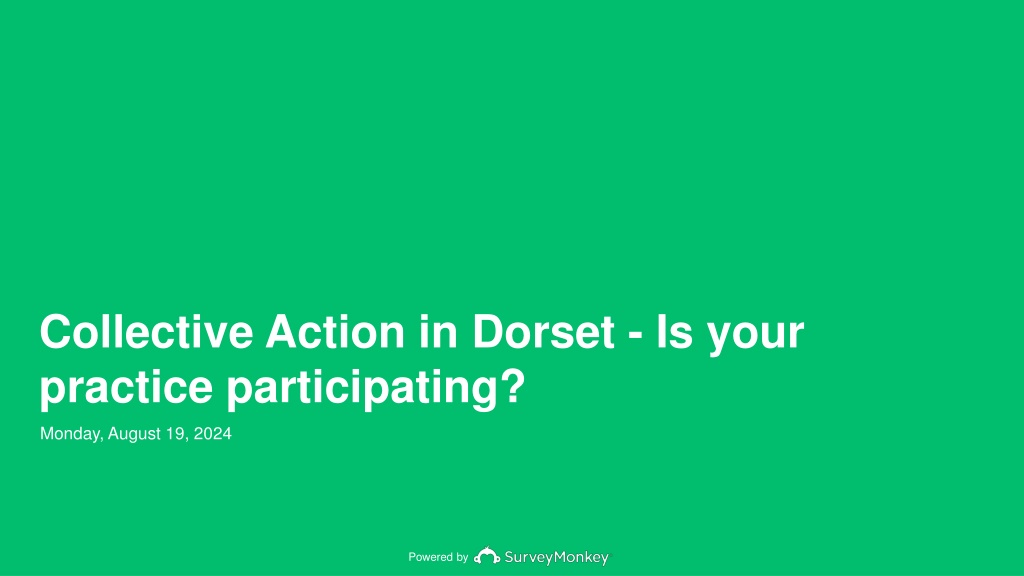 Collective Action in Dorset - Is your practice participating?

Monday, August 19, 2024

Powered by SurveyMonkey